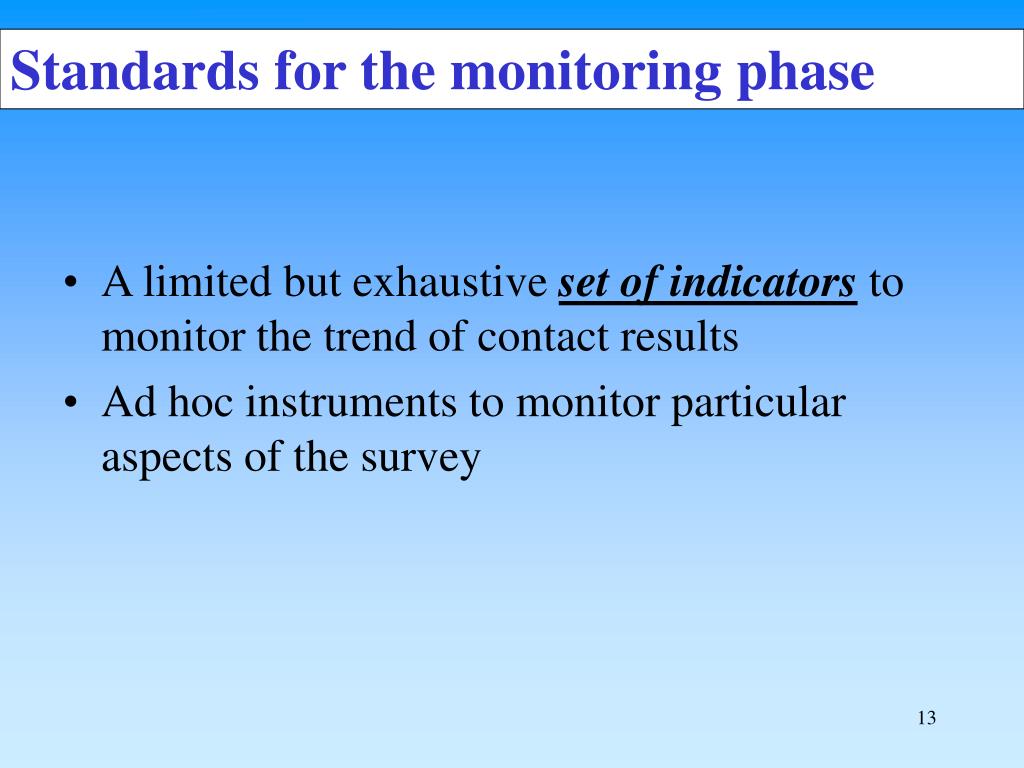 Standards for the monitoring phase

• A limited but exhaustive set of indicators to monitor the trend of contact results

• Ad hoc instruments to monitor particular aspects of the survey

13